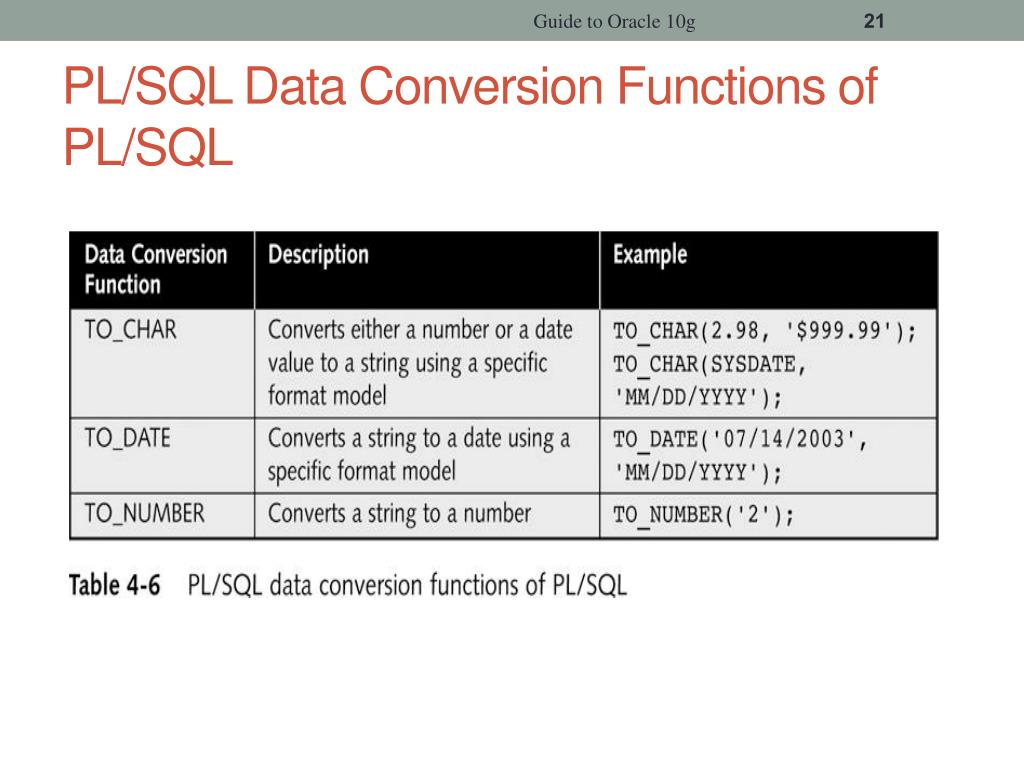 Guide to Oracle 10g 21

PL/SQL Data Conversion Functions of PL/SQL

| Data Conversion Function | Description | Example |
|---|---|---|
| TO_CHAR | Converts either a number or a date value to a string using a specific format model | TO_CHAR(2.98, '$999.99'); TO_CHAR(SYSDATE, 'MM/DD/YYYY'); |
| TO_DATE | Converts a string to a date using a specific format model | TO_DATE('07/14/2003', 'MM/DD/YYYY'); |
| TO_NUMBER | Converts a string to a number | TO_NUMBER('2'); |

Table 4-6 PL/SQL data conversion functions of PL/SQL